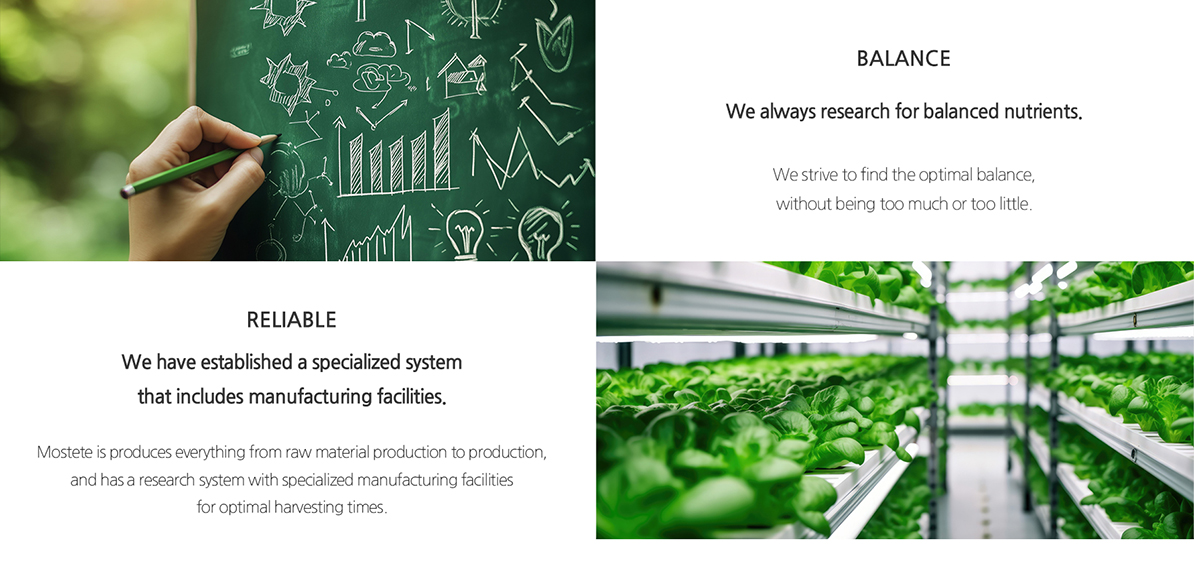 BALANCE

We always research for balanced nutrients.

We strive to find the optimal balance, without being too much or too little.

RELIABLE

We have established a specialized system that includes manufacturing facilities.

Mostete is produces everything from raw material production to production, and has a research system with specialized manufacturing facilities for optimal harvesting times.